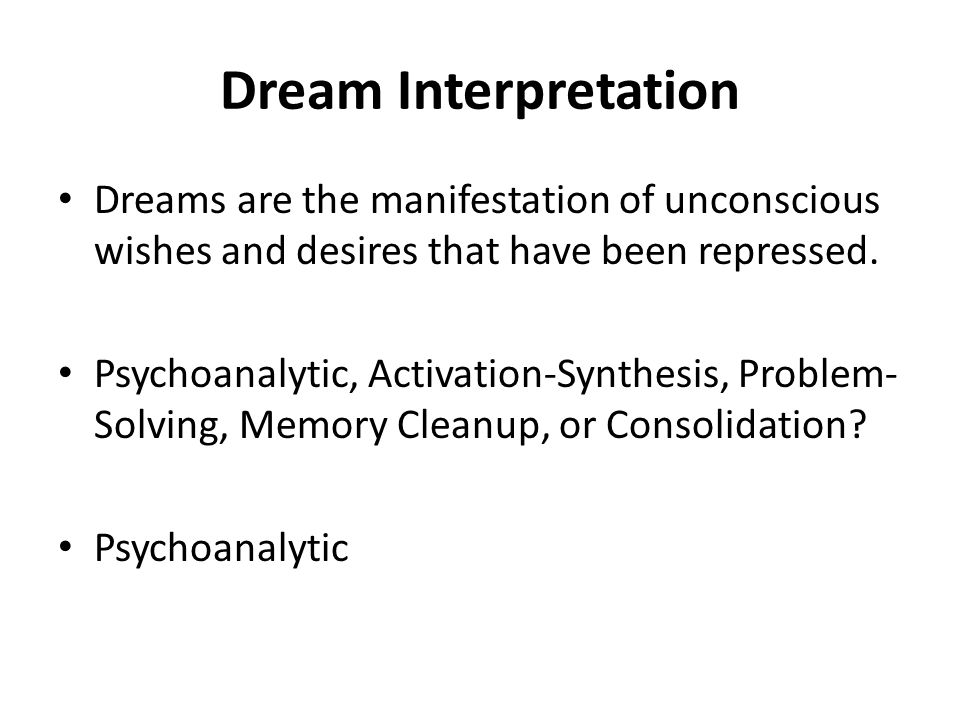 Dream Interpretation

• Dreams are the manifestation of unconscious wishes and desires that have been repressed.

• Psychoanalytic, Activation-Synthesis, Problem-Solving, Memory Cleanup, or Consolidation?

• Psychoanalytic